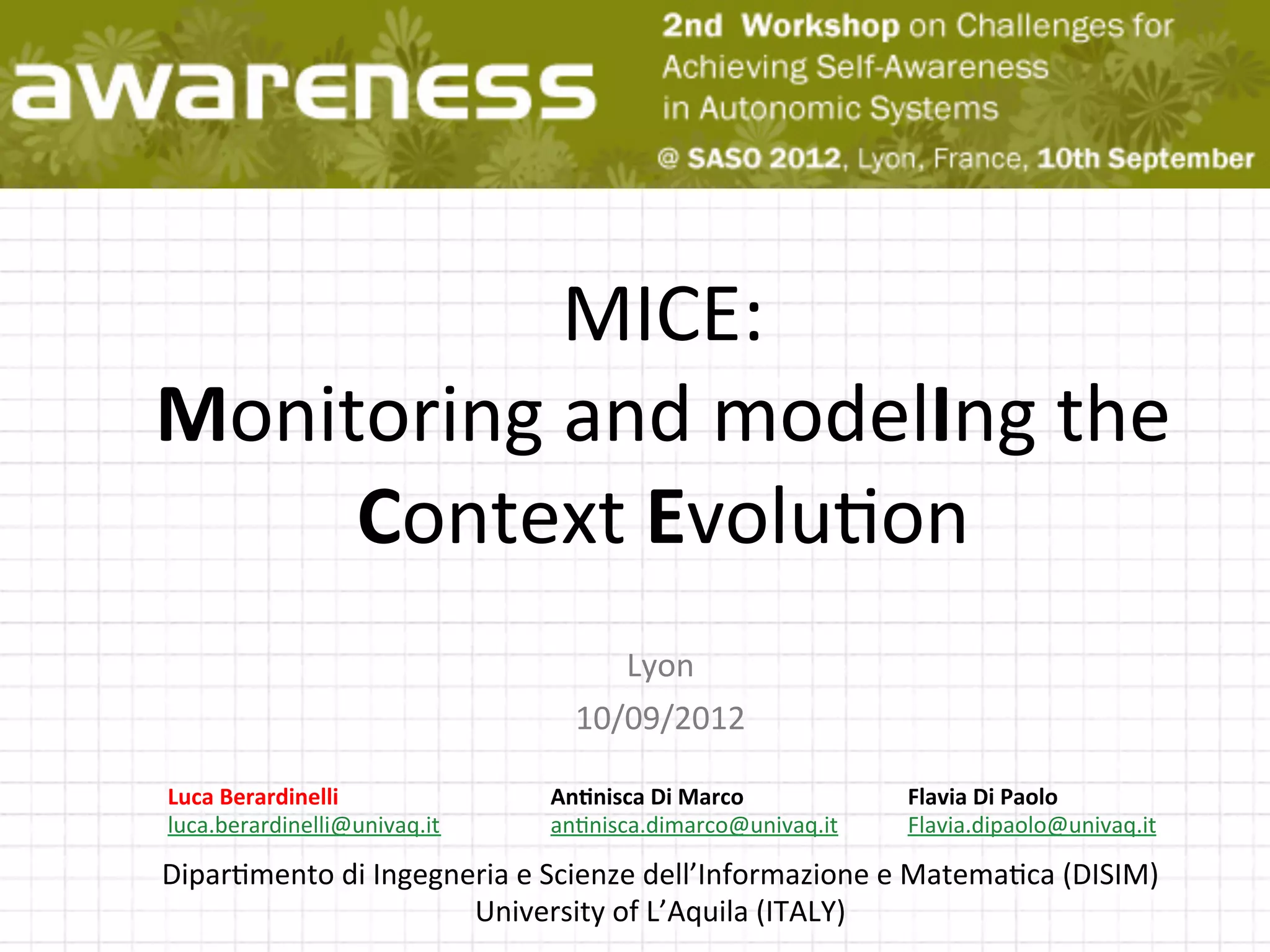 awareness

2nd Workshop on Challenges for Achieving Self-Awareness in Autonomic Systems

@ SASO 2012, Lyon, France, 10th September

MICE:
Monitoring and modellIng the Context Evolution

Lyon
10/09/2012

Luca Berardinelli
luca.berardinelli@univaq.it

Antinisca Di Marco
antinisca.dimarco@univaq.it

Flavia Di Paolo
Flavia.dipaolo@univaq.it

Dipartimento di Ingegneria e Scienze dell'Informazione e Matematica (DISIM)
University of L'Aquila (ITALY)